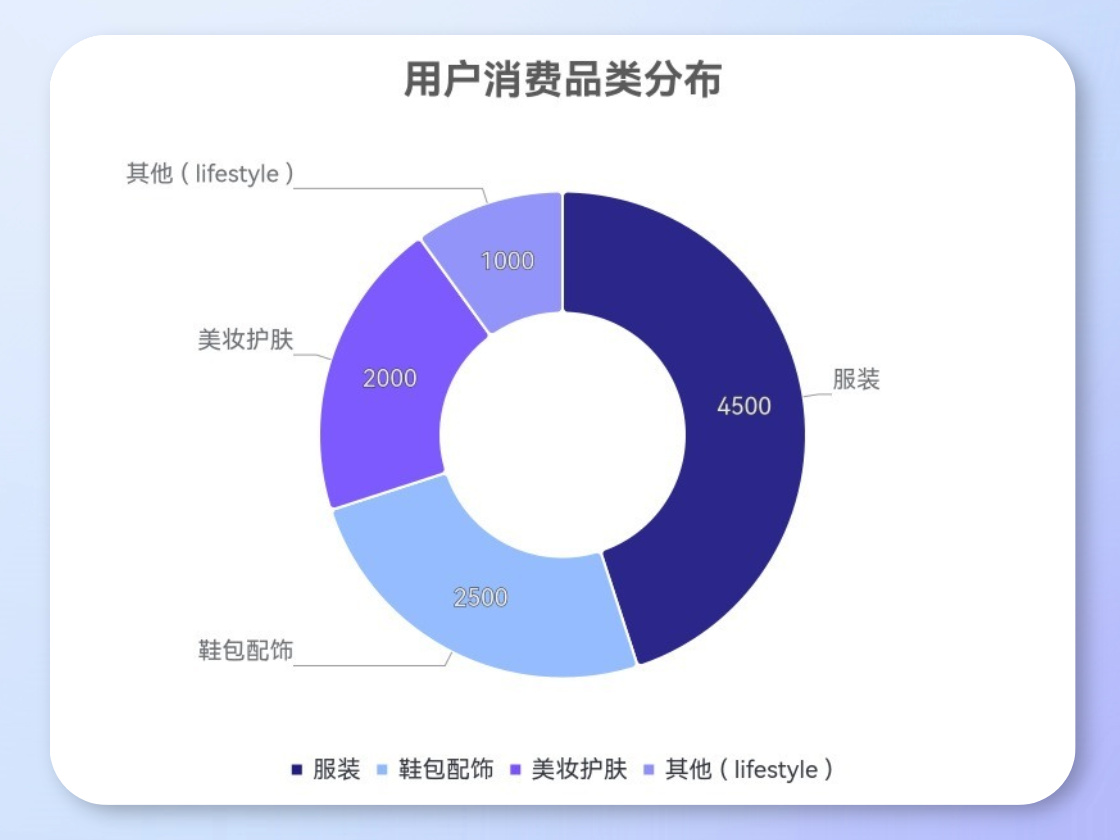 用户消费品类分布

其他（lifestyle）
1000
美妆护肤
2000
服装
4500
2500
鞋包配饰

服装 鞋包配饰 美妆护肤 其他（lifestyle）